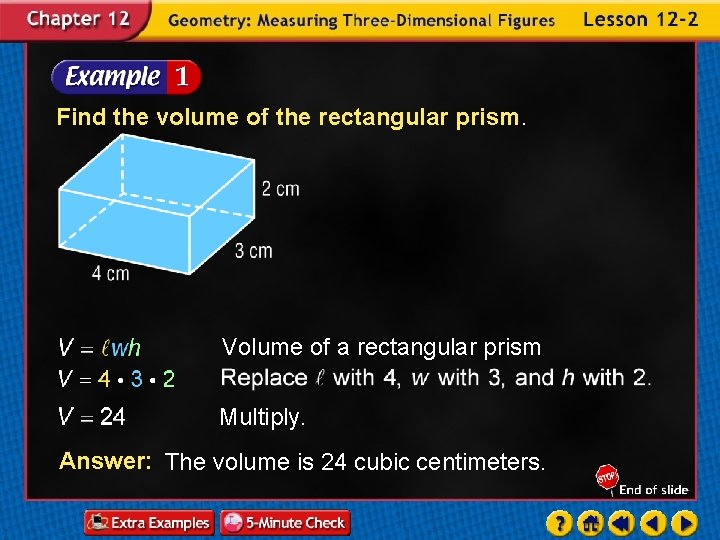 Chapter 12 Geometry: Measuring Three-Dimensional Figures Lesson 12-2

Example 1

Find the volume of the rectangular prism.

2 cm
3 cm
4 cm

$V = \ell wh$ Volume of a rectangular prism
$V = 4 \cdot 3 \cdot 2$ Replace $\ell$ with 4, $w$ with 3, and $h$ with 2.
$V = 24$ Multiply.

Answer: The volume is 24 cubic centimeters.

STOP End of slide

Extra Examples 5-Minute Check